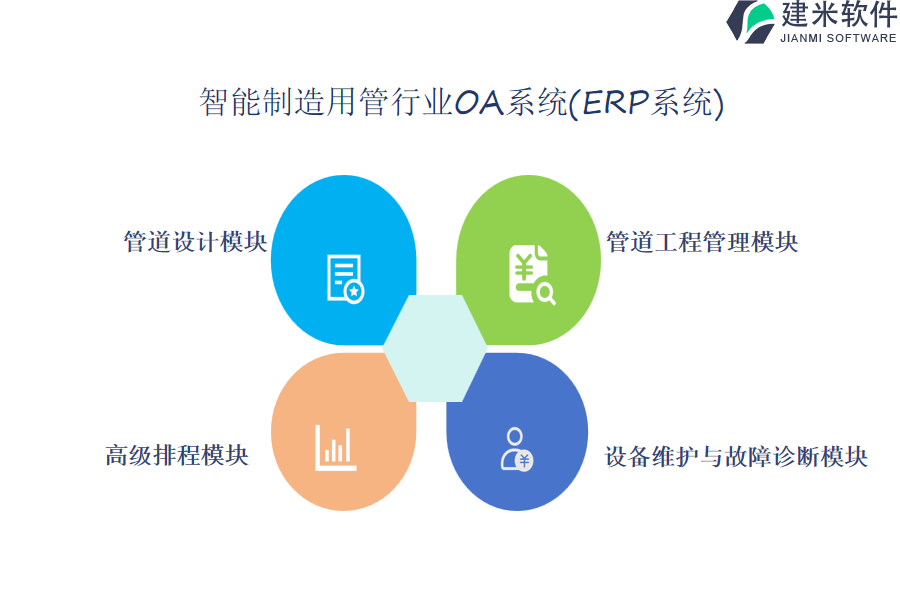 建米软件
JIANMI SOFTWARE

智能制造用管行业OA系统(ERP系统)

管道设计模块

管道工程管理模块

高级排程模块

设备维护与故障诊断模块